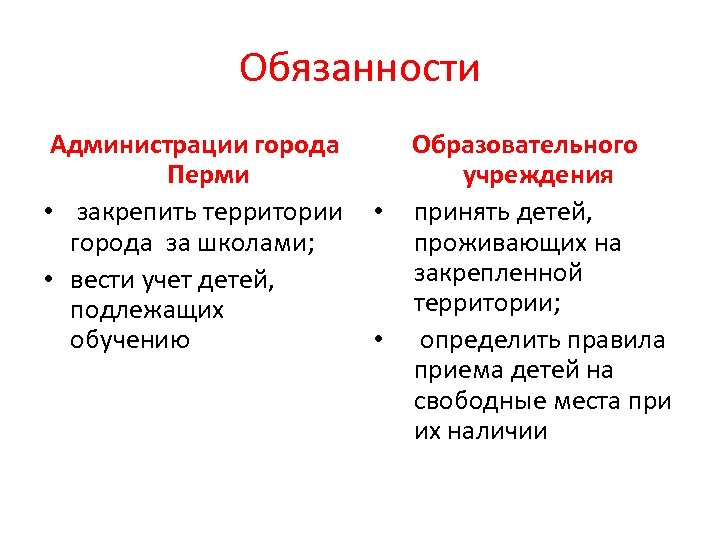 Обязанности

Администрации города Перми

• закрепить территории города за школами;
• вести учет детей, подлежащих обучению

Образовательного учреждения

• принять детей, проживающих на закрепленной территории;
• определить правила приема детей на свободные места при их наличии